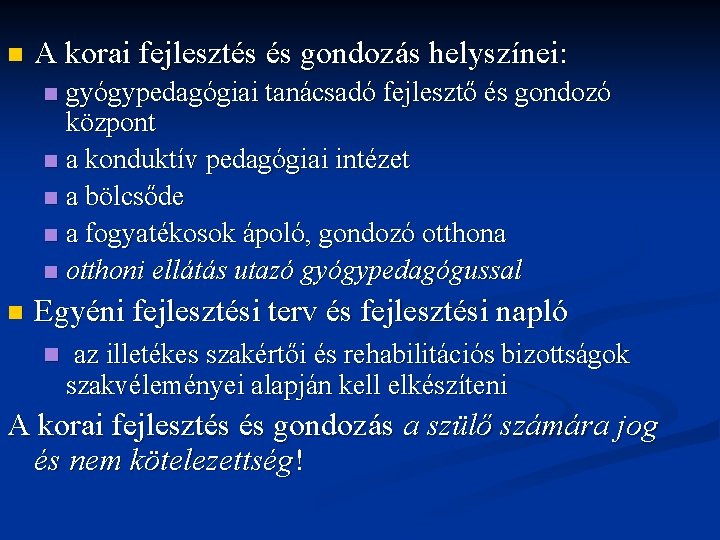 • A korai fejlesztés és gondozás helyszínei:
• gyógypedagógiai tanácsadó fejlesztő és gondozó központ
• a konduktív pedagógiai intézet
• a bölcsőde
• a fogyatékosok ápoló, gondozó otthona
• otthoni ellátás utazó gyógypedagógussal
• Egyéni fejlesztési terv és fejlesztési napló
• az illetékes szakértői és rehabilitációs bizottságok szakvéleményei alapján kell elkészíteni

A korai fejlesztés és gondozás a szülő számára jog és nem kötelezettség!